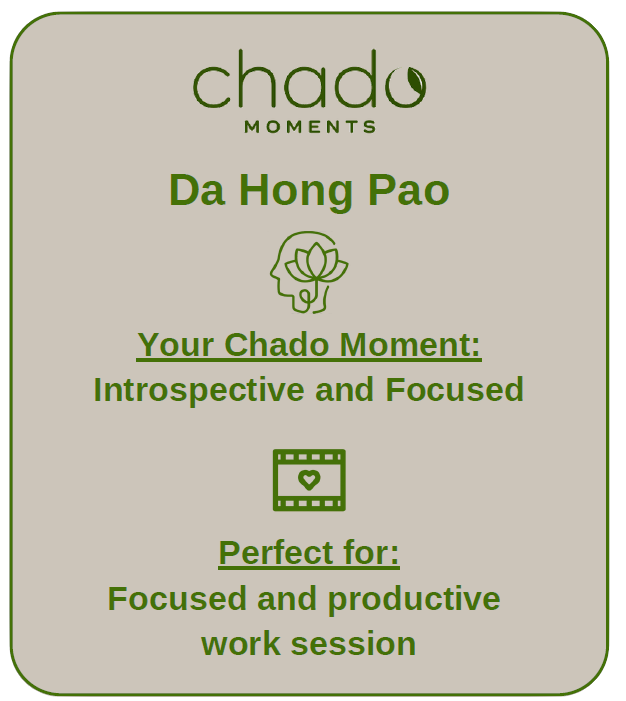 chado
MOMENTS

Da Hong Pao

Your Chado Moment:
Introspective and Focused

Perfect for:
Focused and productive work session